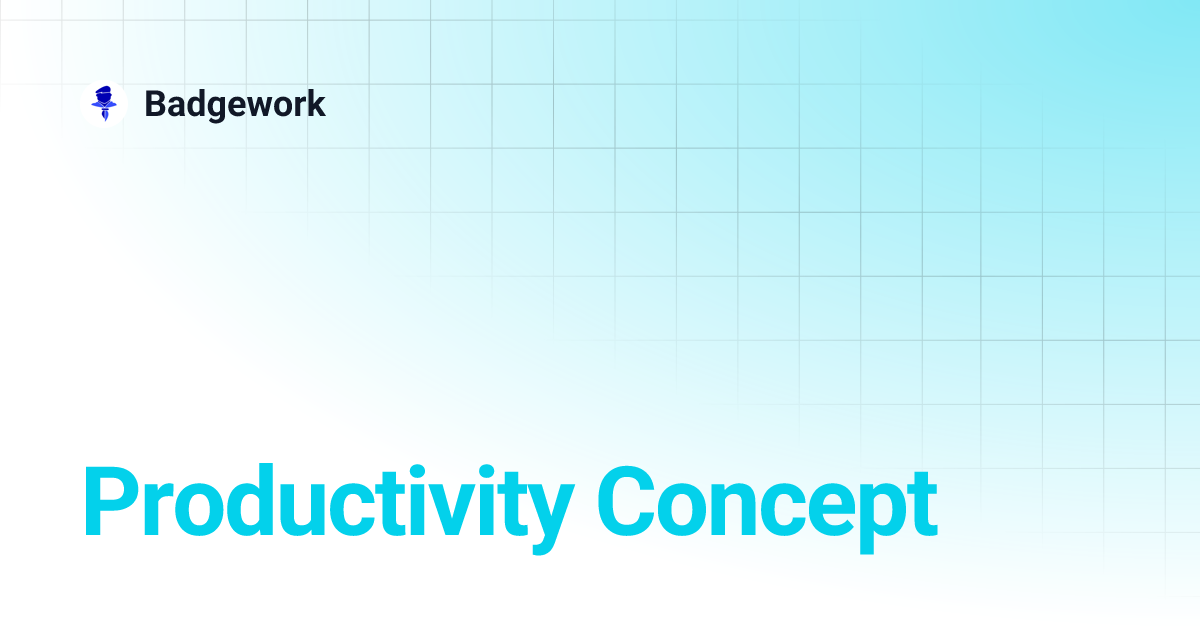 Badgework

Productivity Concept